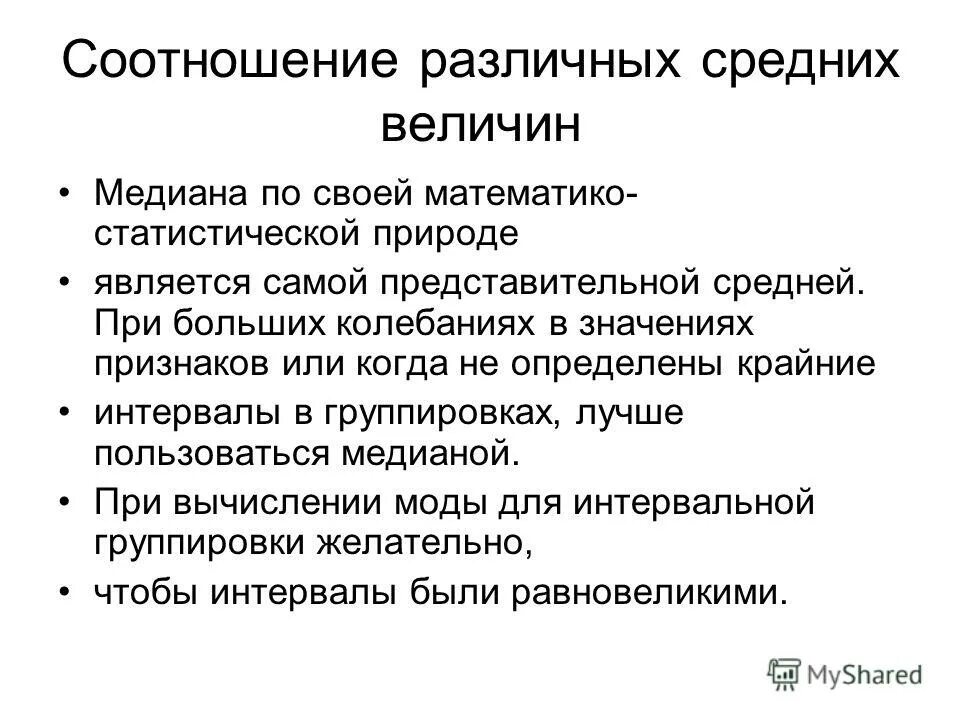 Соотношение различных средних величин

• Медиана по своей математико-статистической природе

• является самой представительной средней. При больших колебаниях в значениях признаков или когда не определены крайние

• интервалы в группировках, лучше пользоваться медианой.

• При вычислении моды для интервальной группировки желательно,

• чтобы интервалы были равновеликими.

MyShared